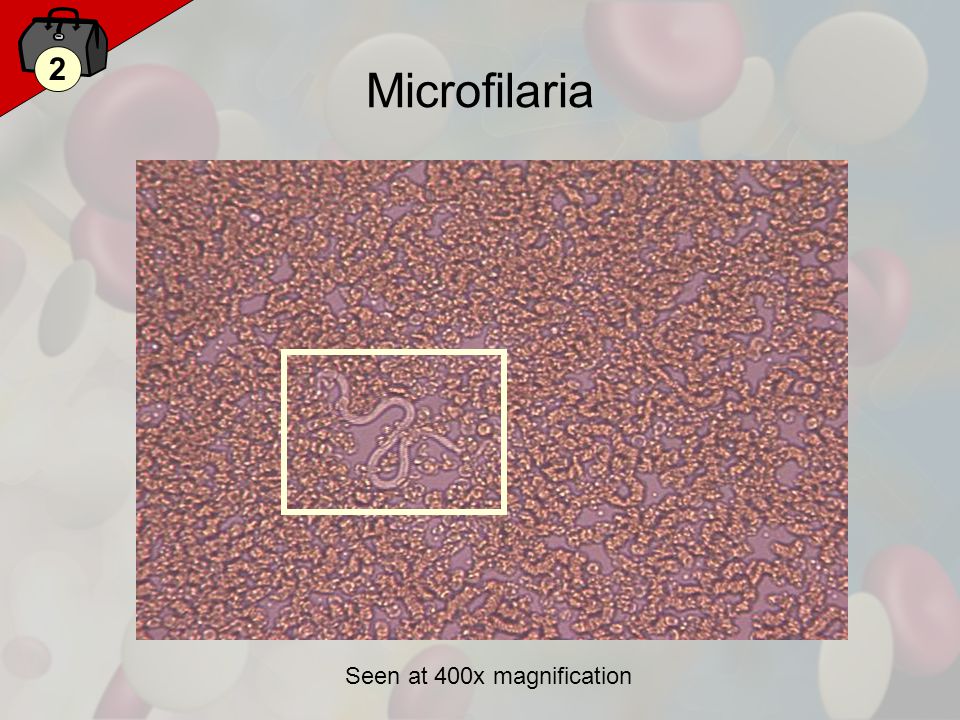 2

Microfilaria

Seen at 400x magnification